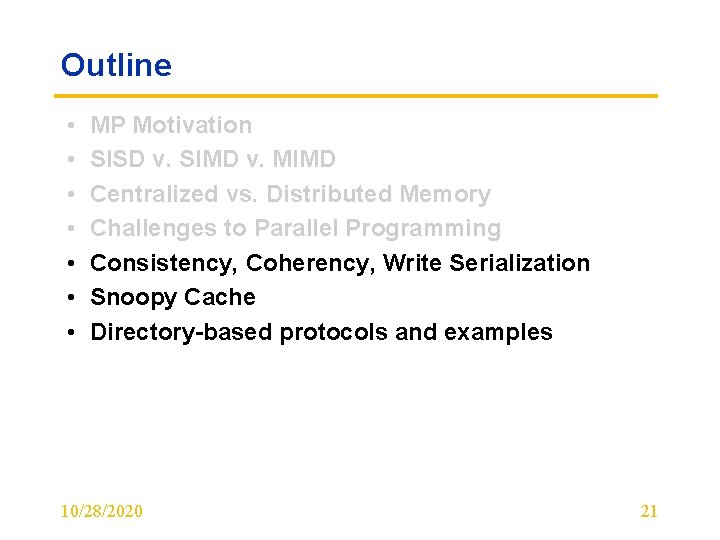 Outline

• MP Motivation
• SISD v. SIMD v. MIMD
• Centralized vs. Distributed Memory
• Challenges to Parallel Programming
• Consistency, Coherency, Write Serialization
• Snoopy Cache
• Directory-based protocols and examples

10/28/2020

21